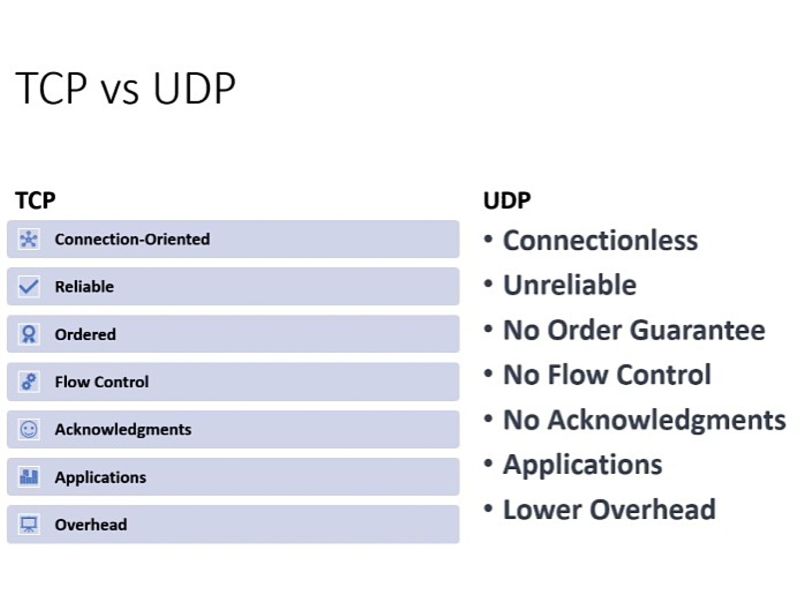 TCP vs UDP

TCP

Connection-Oriented

Reliable

Ordered

Flow Control

Acknowledgments

Applications

Overhead

UDP

• Connectionless
• Unreliable
• No Order Guarantee
• No Flow Control
• No Acknowledgments
• Applications
• Lower Overhead